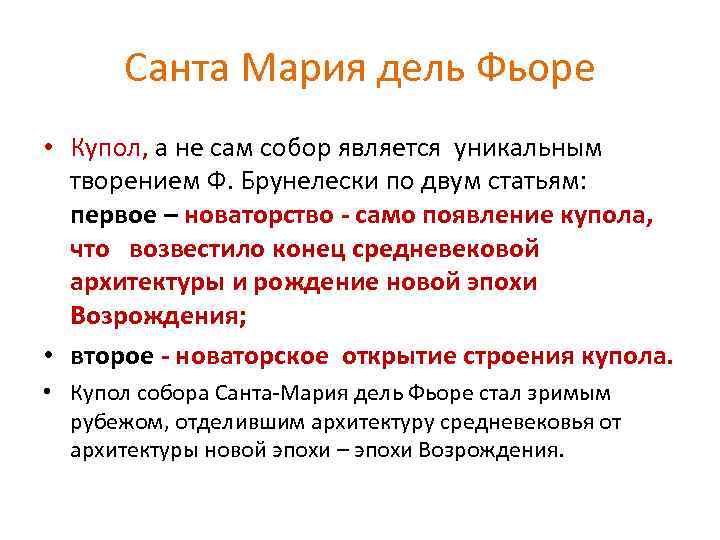 Санта Мария дель Фьоре

• Купол, а не сам собор является уникальным творением Ф. Брунелески по двум статьям: первое – новаторство - само появление купола, что возвестило конец средневековой архитектуры и рождение новой эпохи Возрождения;

• второе - новаторское открытие строения купола.

• Купол собора Санта-Мария дель Фьоре стал зримым рубежом, отделившим архитектуру средневековья от архитектуры новой эпохи – эпохи Возрождения.